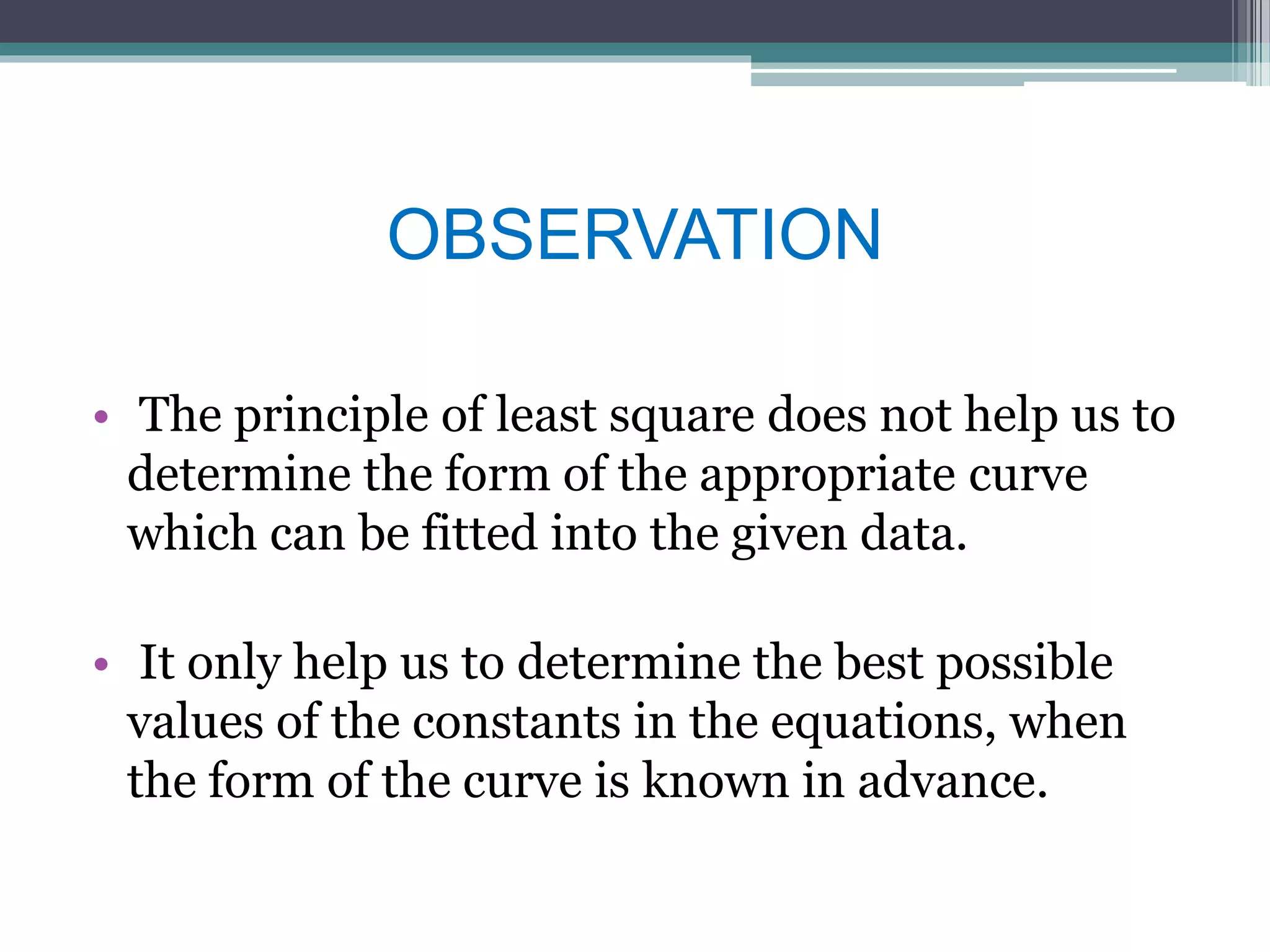 OBSERVATION

• The principle of least square does not help us to determine the form of the appropriate curve which can be fitted into the given data.

• It only help us to determine the best possible values of the constants in the equations, when the form of the curve is known in advance.